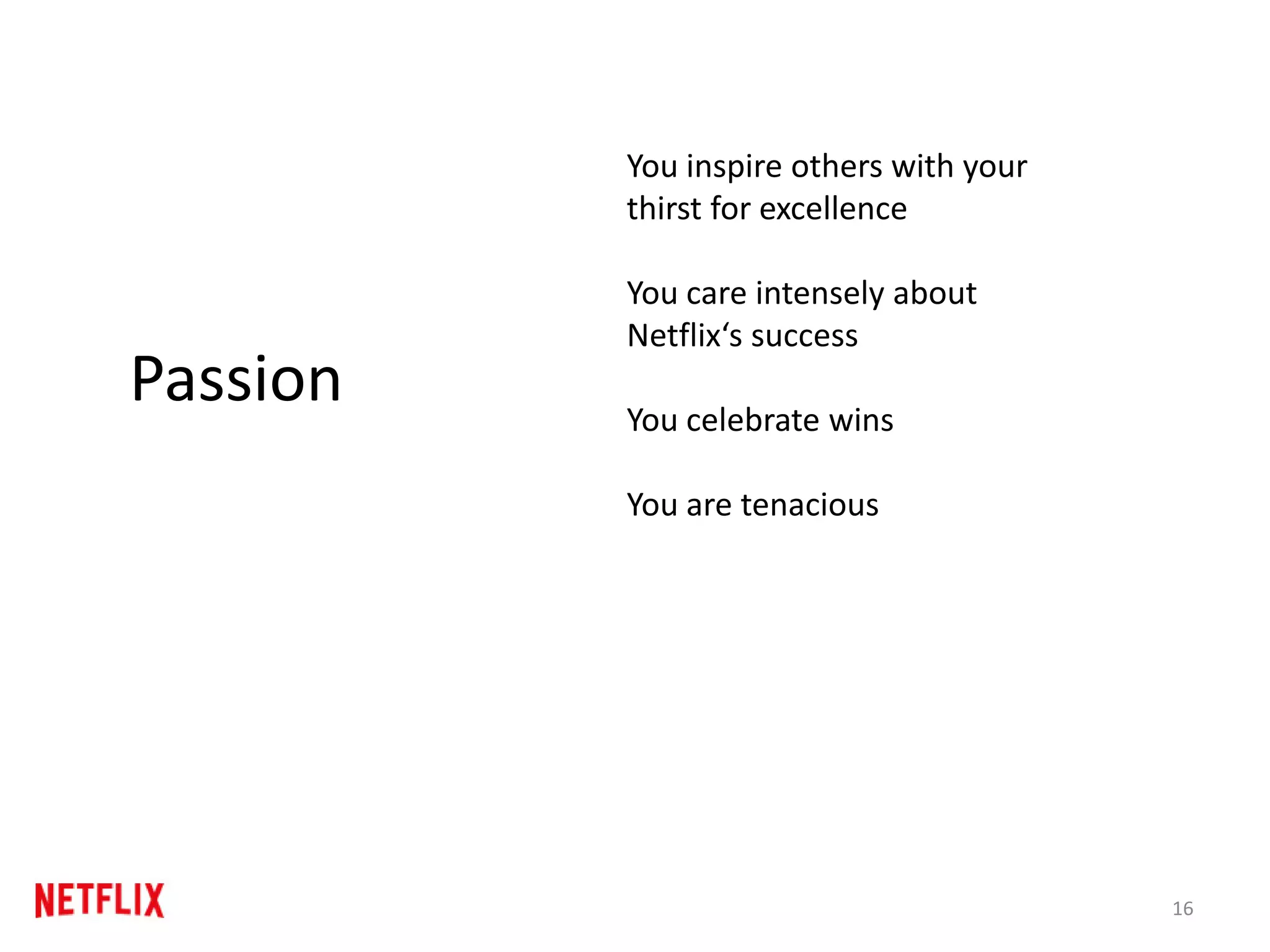 Passion

You inspire others with your thirst for excellence

You care intensely about Netflix‘s success

You celebrate wins

You are tenacious

NETFLIX

16